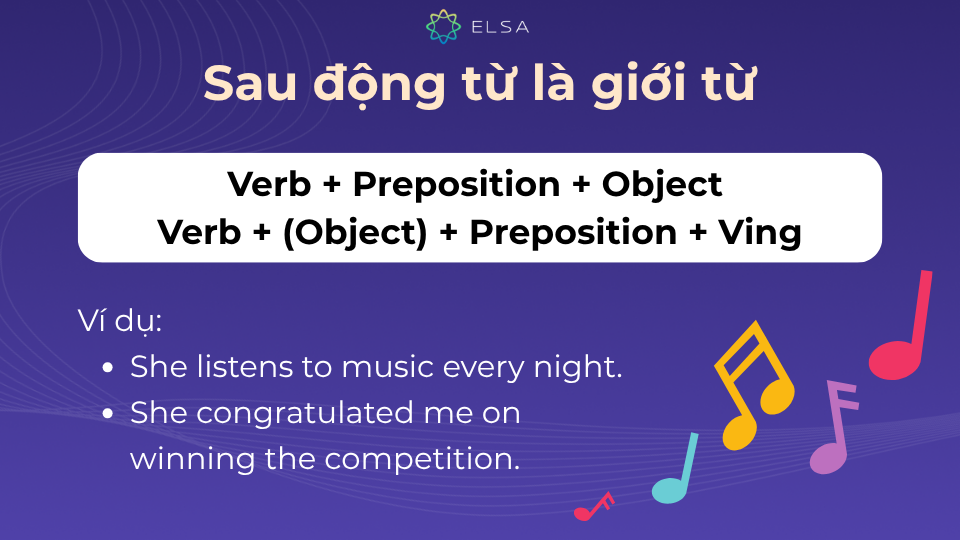 ELSA

Sau động từ là giới từ

Verb + Preposition + Object
Verb + (Object) + Preposition + Ving

Ví dụ:
- She listens to music every night.
- She congratulated me on winning the competition.